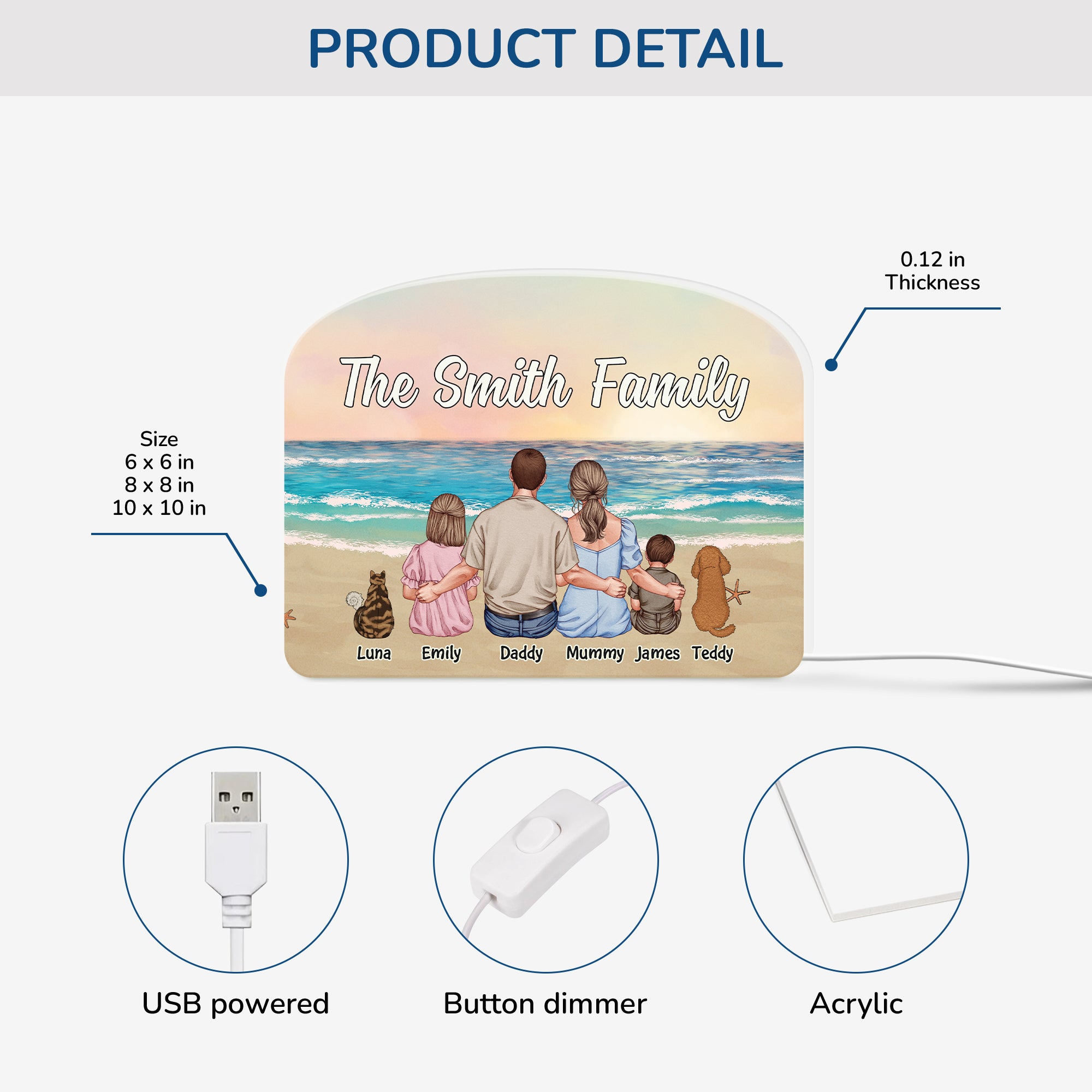 PRODUCT DETAIL

0.12 in
Thickness

Size
6 x 6 in
8 x 8 in
10 x 10 in

The Smith Family

Luna Emily Daddy Mummy James Teddy

USB powered

Button dimmer

Acrylic